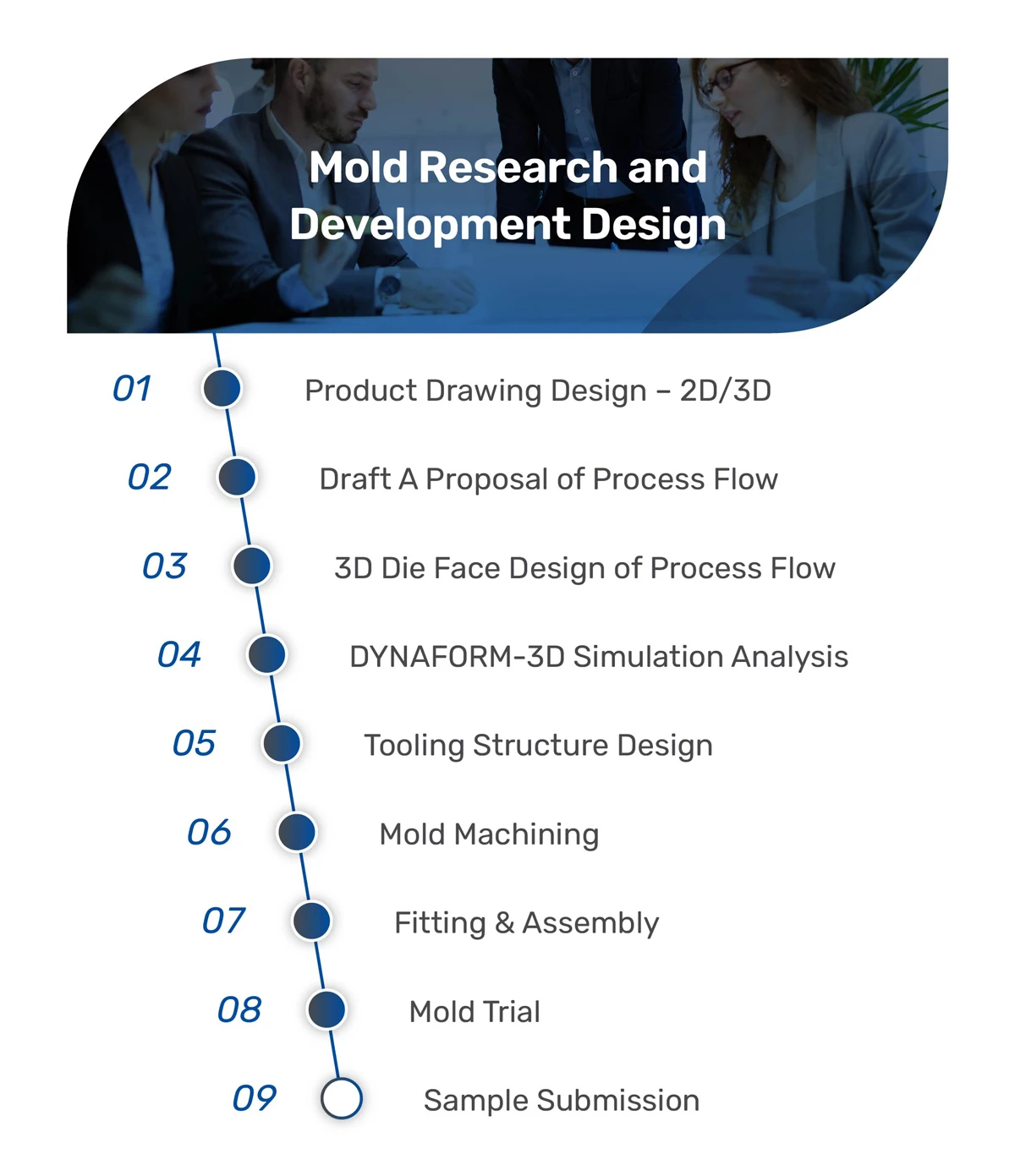 Mold Research and Development Design

01 Product Drawing Design – 2D/3D

02 Draft A Proposal of Process Flow

03 3D Die Face Design of Process Flow

04 DYNAFORM-3D Simulation Analysis

05 Tooling Structure Design

06 Mold Machining

07 Fitting & Assembly

08 Mold Trial

09 Sample Submission